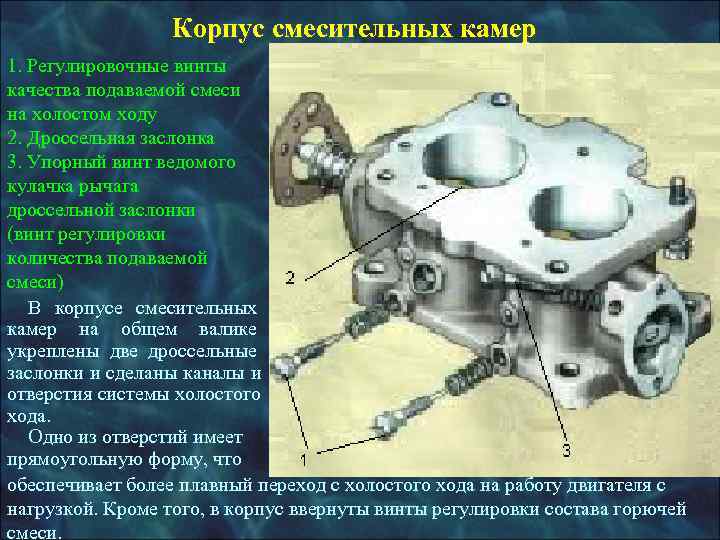 Корпус смесительных камер

1. Регулировочные винты качества подаваемой смеси на холостом ходу
2. Дроссельная заслонка
3. Упорный винт ведомого кулачка рычага дроссельной заслонки (винт регулировки количества подаваемой смеси)

В корпусе смесительных камер на общем валике укреплены две дроссельные заслонки и сделаны каналы и отверстия системы холостого хода.

Одно из отверстий имеет прямоугольную форму, что обеспечивает более плавный переход с холостого хода на работу двигателя с нагрузкой. Кроме того, в корпус ввернуты винты регулировки состава горючей смеси.

2

1

3